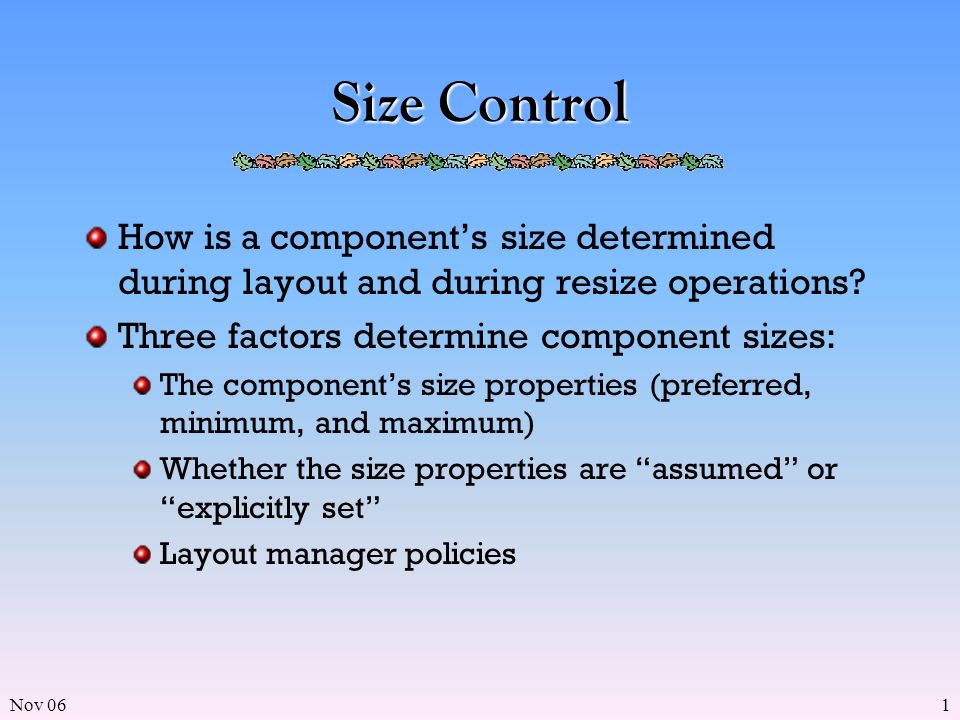 Size Control

How is a component’s size determined during layout and during resize operations?

Three factors determine component sizes:

The component’s size properties (preferred, minimum, and maximum)

Whether the size properties are “assumed” or “explicitly set”

Layout manager policies

Nov 06

1